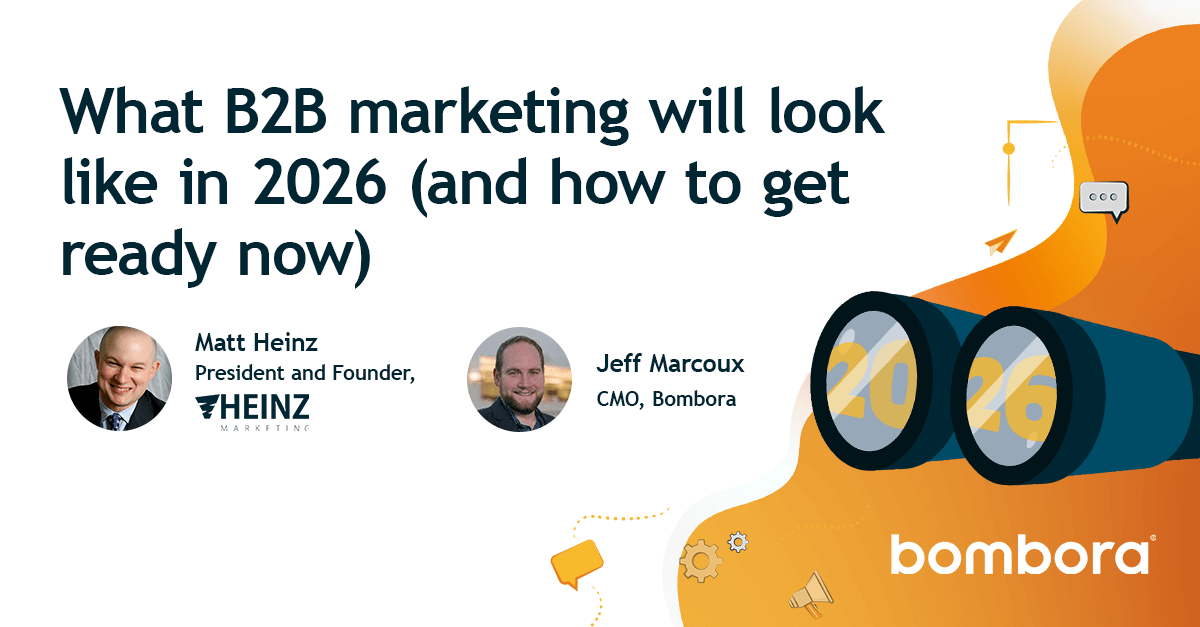 What B2B marketing will look like in 2026 (and how to get ready now)

Matt Heinz
President and Founder,
HEINZ
MARKETING

Jeff Marcoux
CMO, Bombora

20 26

bombora